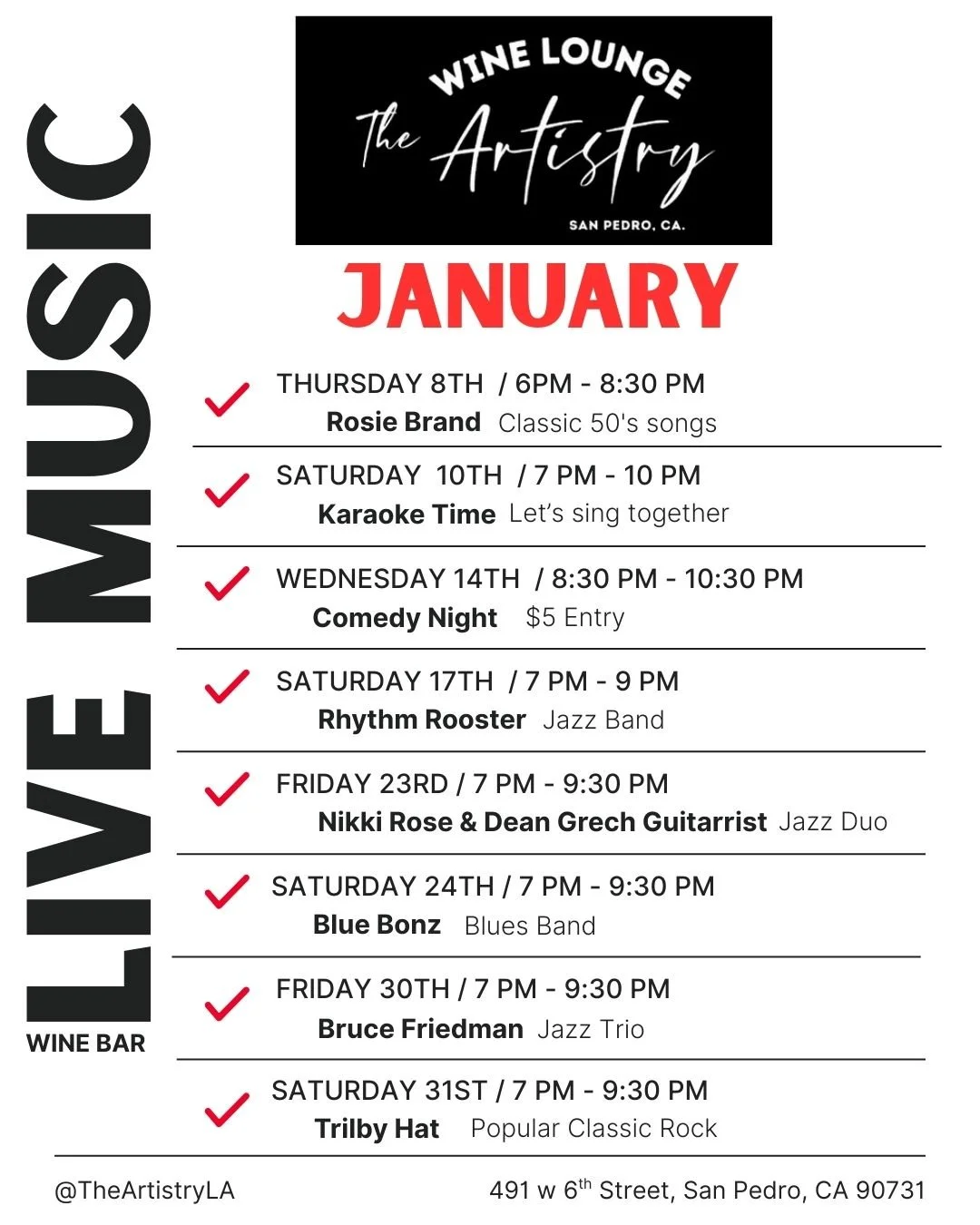 WINE LOUNGE
The Artistry
SAN PEDRO, CA.

LIVE MUSIC
WINE BAR

JANUARY

THURSDAY 8TH / 6PM - 8:30 PM
Rosie Brand Classic 50's songs

SATURDAY 10TH / 7 PM - 10 PM
Karaoke Time Let's sing together

WEDNESDAY 14TH / 8:30 PM - 10:30 PM
Comedy Night $5 Entry

SATURDAY 17TH / 7 PM - 9 PM
Rhythm Rooster Jazz Band

FRIDAY 23RD / 7 PM - 9:30 PM
Nikki Rose & Dean Grech Guitarrist Jazz Duo

SATURDAY 24TH / 7 PM - 9:30 PM
Blue Bonz Blues Band

FRIDAY 30TH / 7 PM - 9:30 PM
Bruce Friedman Jazz Trio

SATURDAY 31ST / 7 PM - 9:30 PM
Trilby Hat Popular Classic Rock

@TheArtistryLA

491 w 6$^{th}$ Street, San Pedro, CA 90731